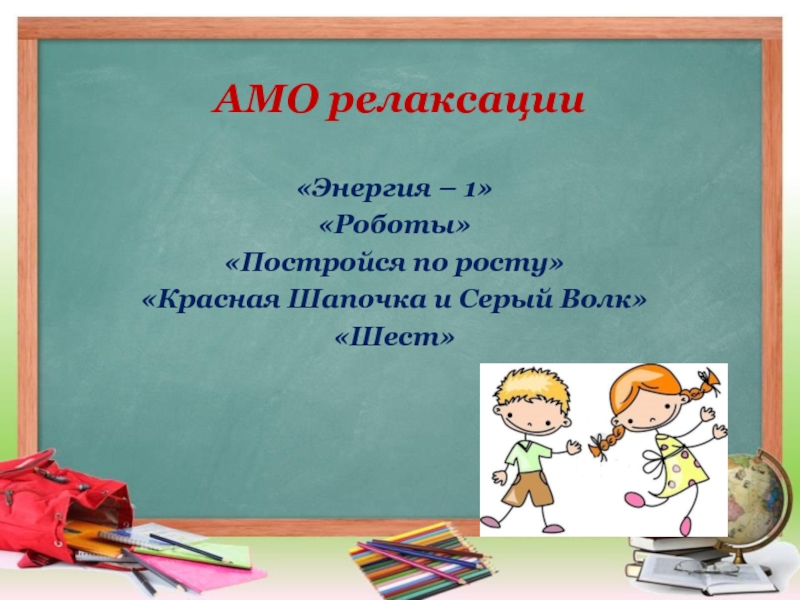 АМО релаксации

«Энергия – 1»
«Роботы»
«Постройся по росту»
«Красная Шапочка и Серый Волк»
«Шест»